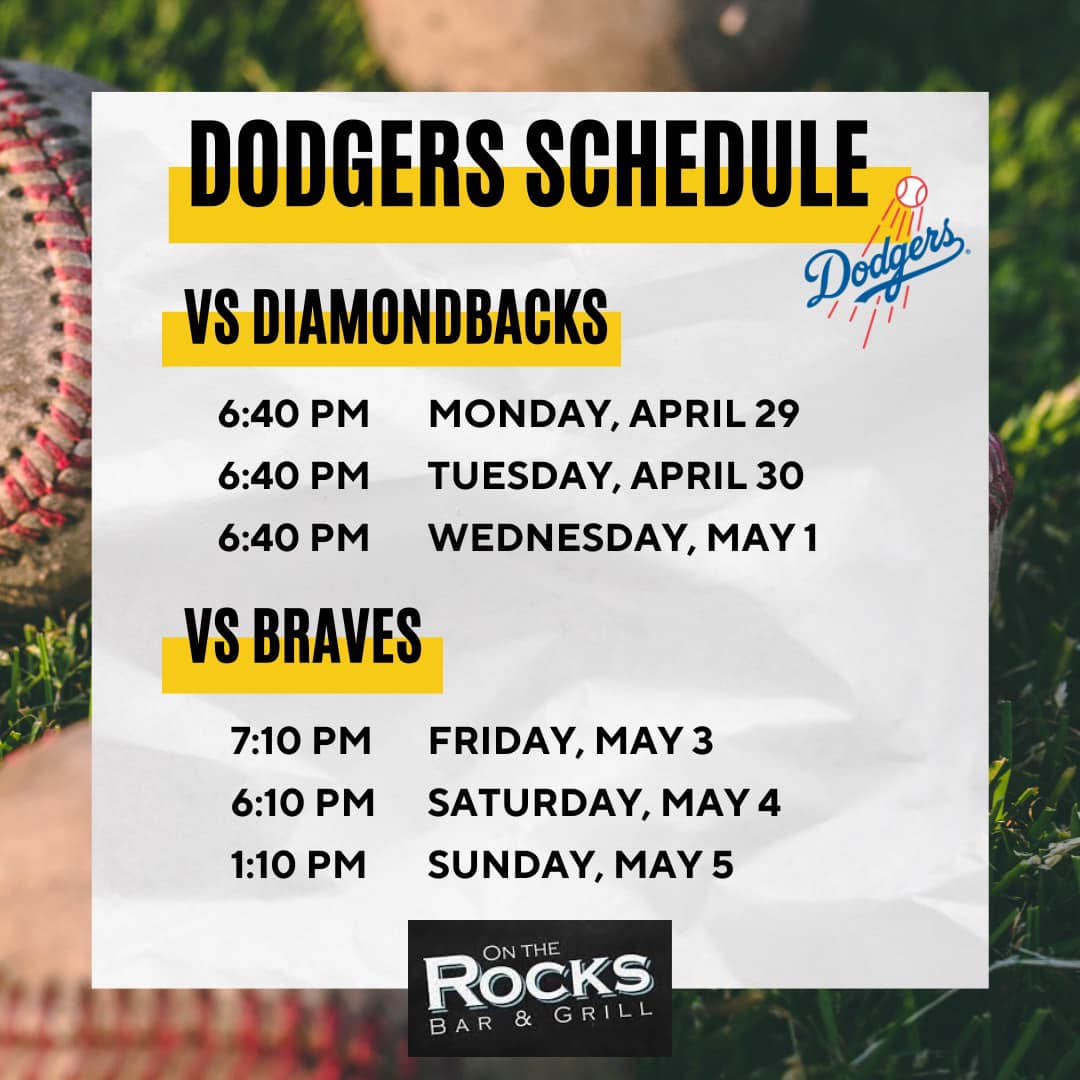 DODGERS SCHEDULE

Dodgers

VS DIAMONDBACKS

6:40 PM MONDAY, APRIL 29
6:40 PM TUESDAY, APRIL 30
6:40 PM WEDNESDAY, MAY 1

VS BRAVES

7:10 PM FRIDAY, MAY 3
6:10 PM SATURDAY, MAY 4
1:10 PM SUNDAY, MAY 5

ON THE ROCKS BAR & GRILL